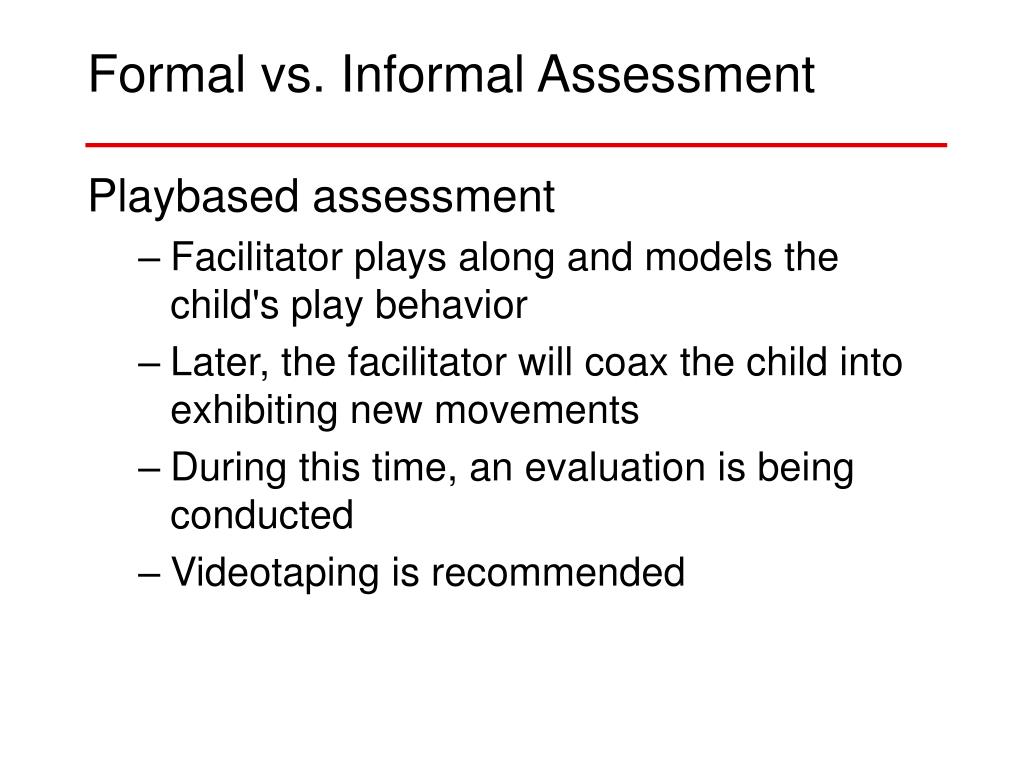 Formal vs. Informal Assessment

Playbased assessment

– Facilitator plays along and models the child's play behavior
– Later, the facilitator will coax the child into exhibiting new movements
– During this time, an evaluation is being conducted
– Videotaping is recommended